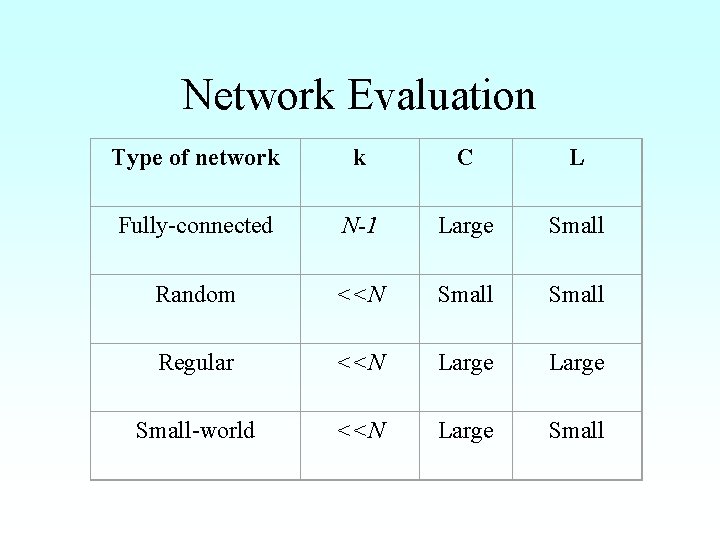 Network Evaluation

| Type of network | k | C | L |
|---|---|---|---|
| Fully-connected | $N-1$ | Large | Small |
| Random | $<<N$ | Small | Small |
| Regular | $<<N$ | Large | Large |
| Small-world | $<<N$ | Large | Small |